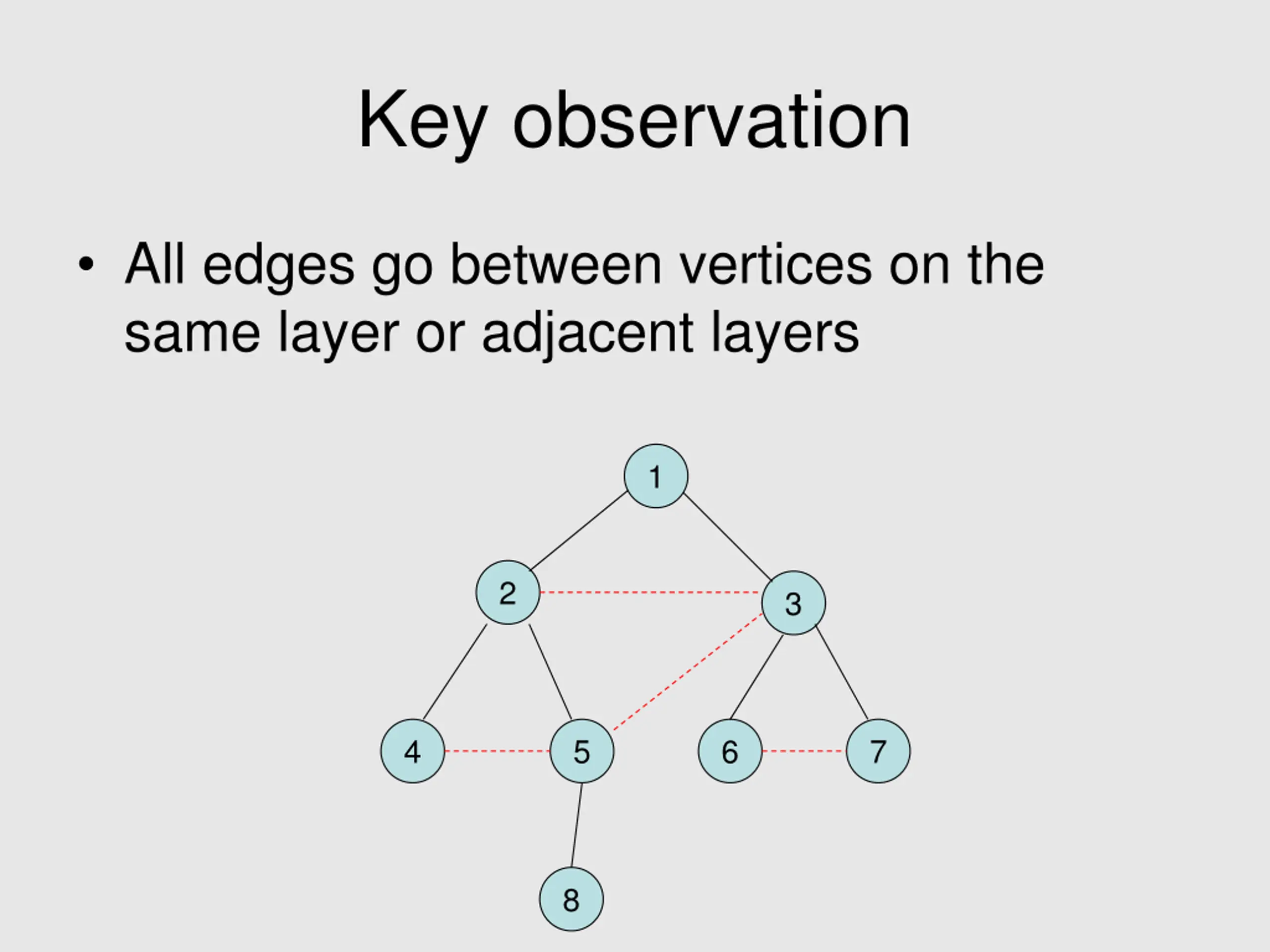 Key observation

• All edges go between vertices on the same layer or adjacent layers

1
2
3
4
5
6
7
8